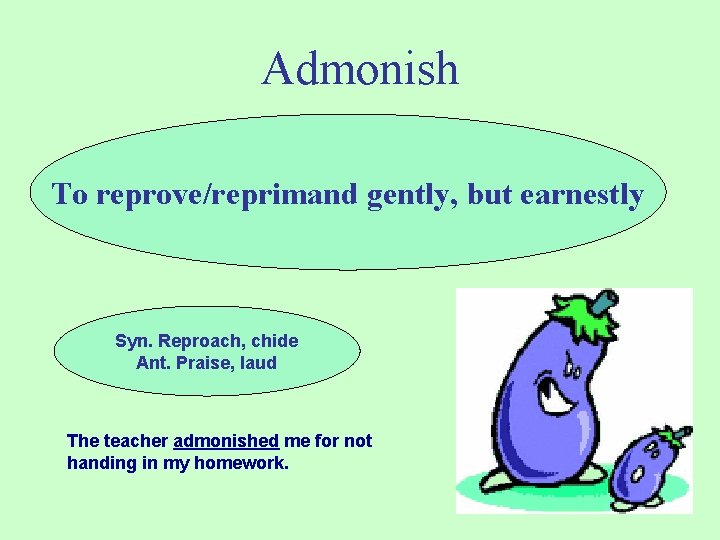 Admonish

To reprove/reprimand gently, but earnestly

Syn. Reproach, chide
Ant. Praise, laud

The teacher admonished me for not handing in my homework.